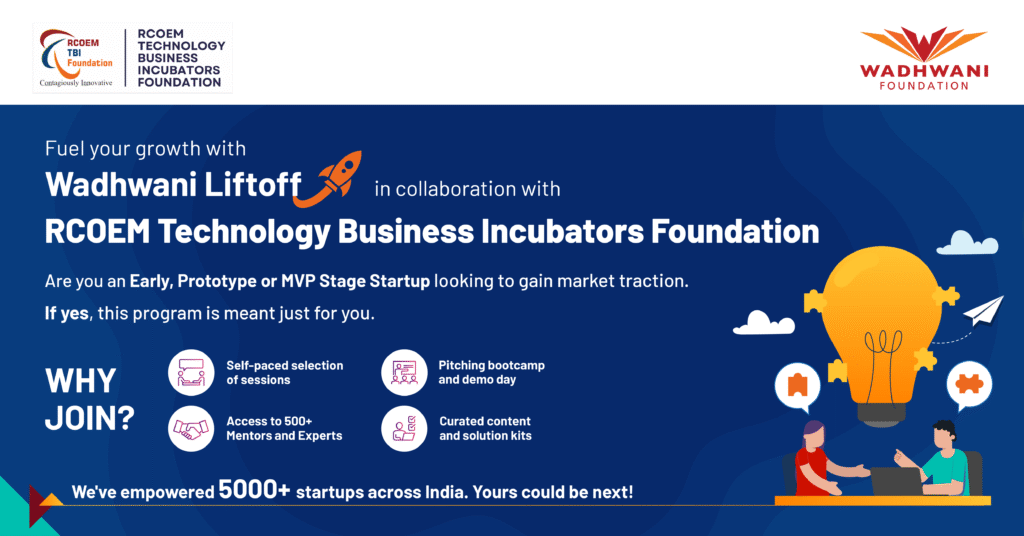 RCOEM TBI Foundation
Contagiously Innovative

RCOEM TECHNOLOGY BUSINESS INCUBATORS FOUNDATION

WADHWANI FOUNDATION

Fuel your growth with
Wadhwani Liftoff in collaboration with
RCOEM Technology Business Incubators Foundation

Are you an Early, Prototype or MVP Stage Startup looking to gain market traction.
If yes, this program is meant just for you.

WHY JOIN?

Self-paced selection of sessions

Pitching bootcamp and demo day

Access to 500+ Mentors and Experts

Curated content and solution kits

We've empowered 5000+ startups across India. Yours could be next!